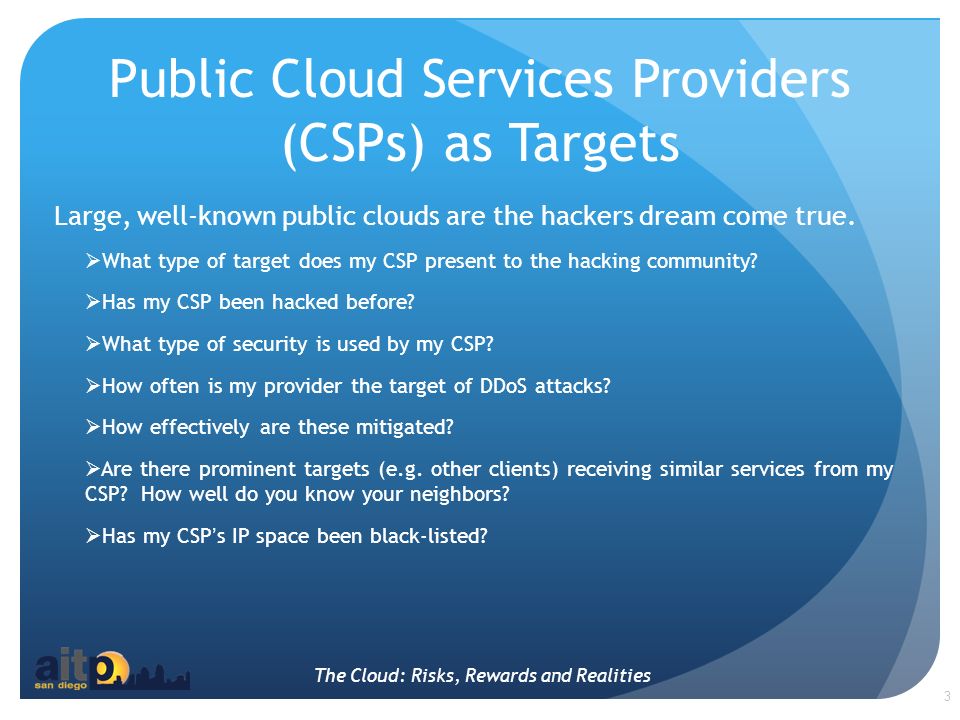 Public Cloud Services Providers (CSPs) as Targets

Large, well-known public clouds are the hackers dream come true.

➢What type of target does my CSP present to the hacking community?

➢Has my CSP been hacked before?

➢What type of security is used by my CSP?

➢How often is my provider the target of DDoS attacks?

➢How effectively are these mitigated?

➢Are there prominent targets (e.g. other clients) receiving similar services from my CSP? How well do you know your neighbors?

➢Has my CSP's IP space been black-listed?

aitp. san diego

The Cloud: Risks, Rewards and Realities

3